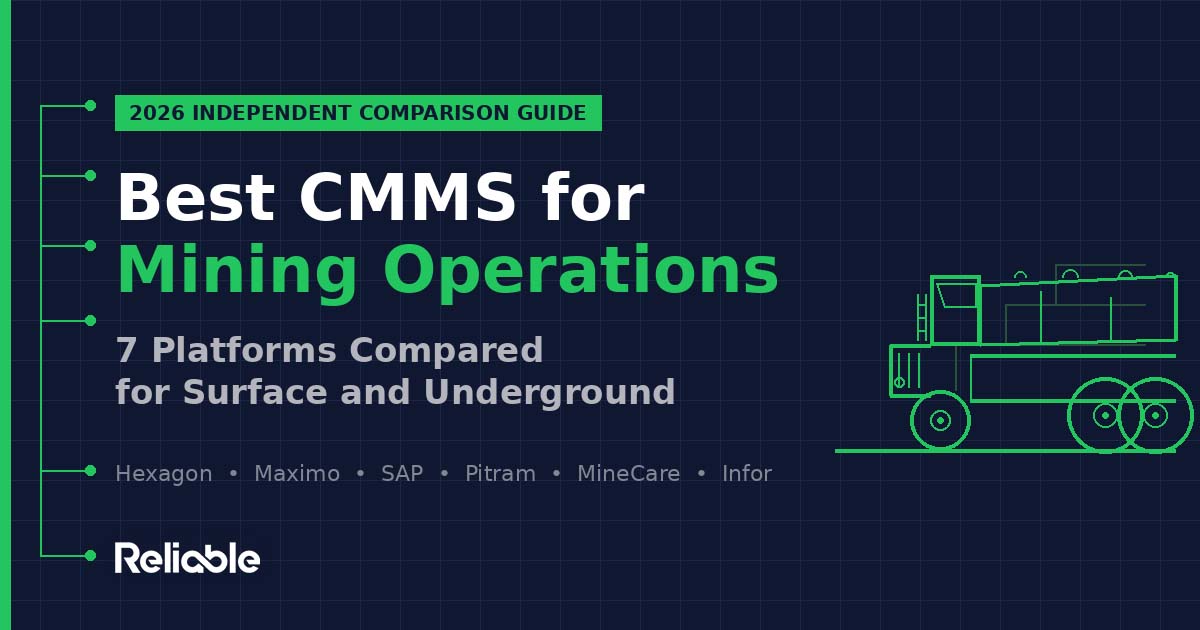 2026 INDEPENDENT COMPARISON GUIDE

Best CMMS for Mining Operations

7 Platforms Compared for Surface and Underground

Hexagon • Maximo • SAP • Pitram • MineCare • Infor

Reliable